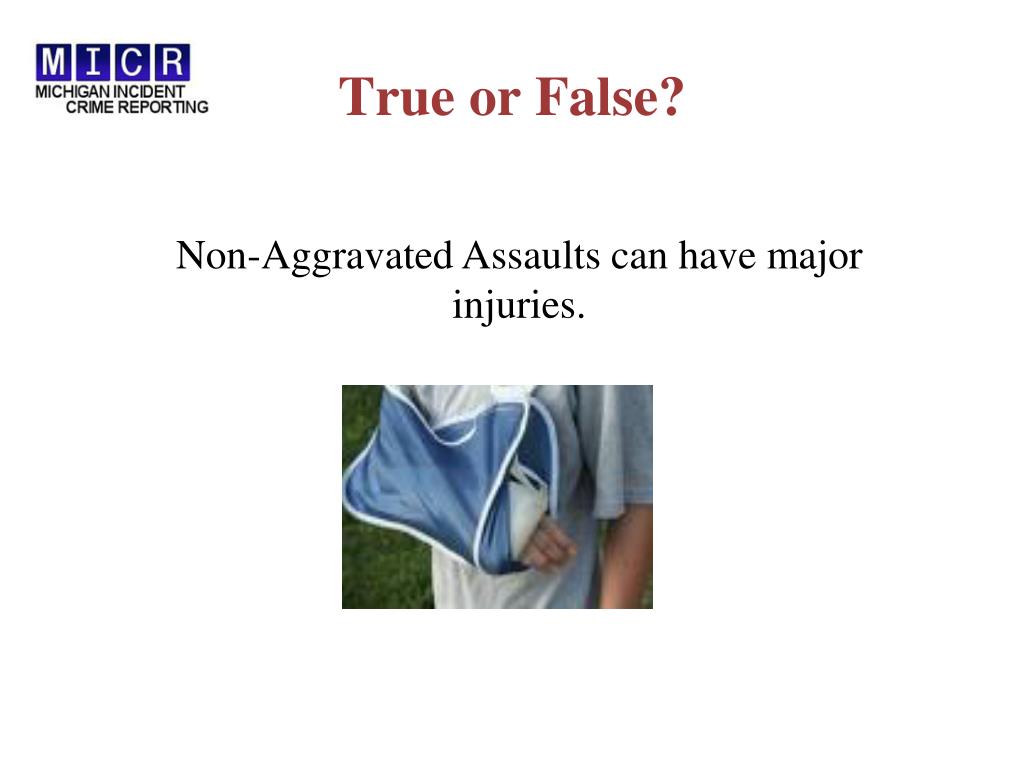 MICR
MICHIGAN INCIDENT CRIME REPORTING

True or False?

Non-Aggravated Assaults can have major injuries.